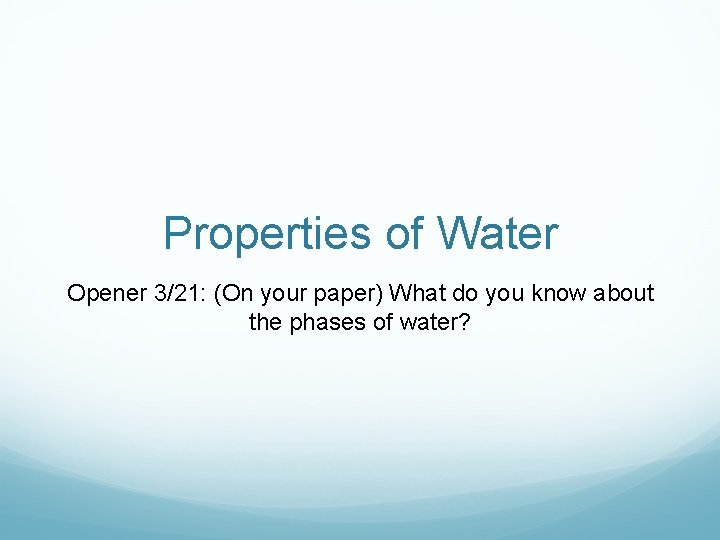 Properties of Water

Opener 3/21: (On your paper) What do you know about the phases of water?